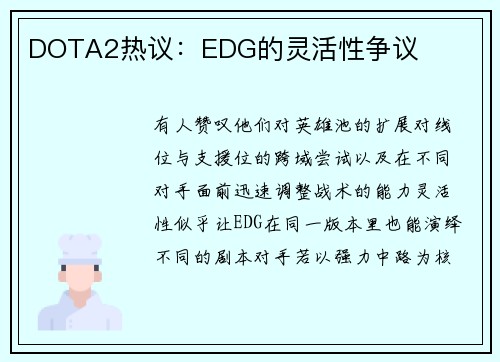 DOTA2热议：EDG的灵活性争议

有人赞叹他们对英雄池的扩展对线位与支援位的跨域尝试以及在不同对手面前迅速调整战术的能力灵活性似乎让EDG在同一版本里也能演绎不同的剧本对手若以强力中路为核